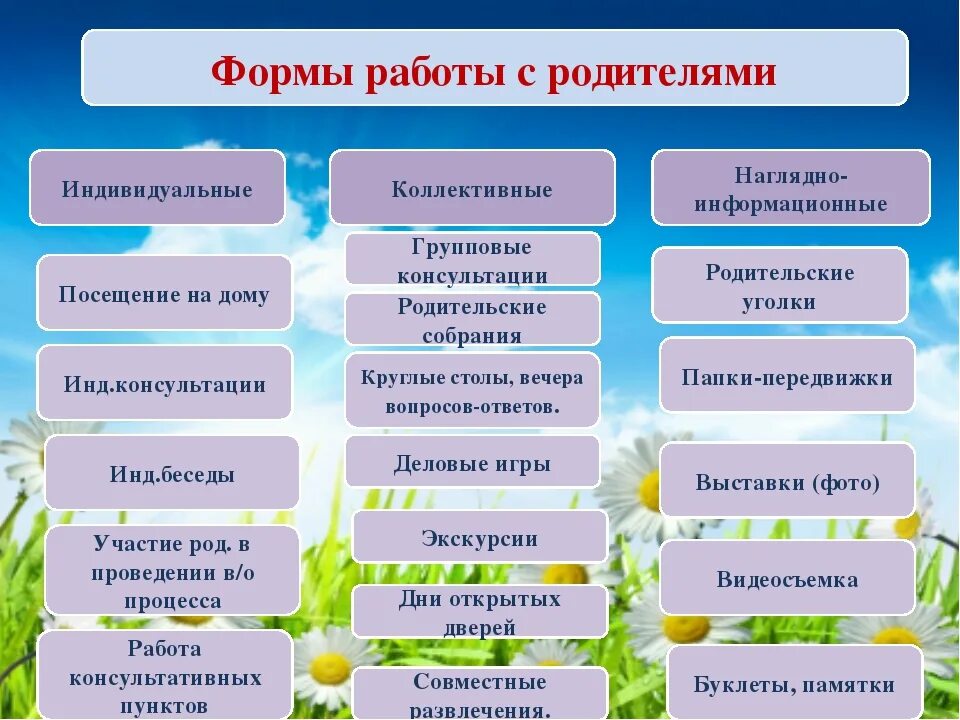 Формы работы с родителями

Индивидуальные

Посещение на дому

Инд.консультации

Инд.беседы

Участие род. в проведении в/о процесса

Работа консультативных пунктов

Коллективные

Групповые консультации

Родительские собрания

Круглые столы, вечера вопросов-ответов.

Деловые игры

Экскурсии

Дни открытых дверей

Совместные развлечения.

Наглядно-информационные

Родительские уголки

Папки-передвижки

Выставки (фото)

Видеосъемка

Буклеты, памятки